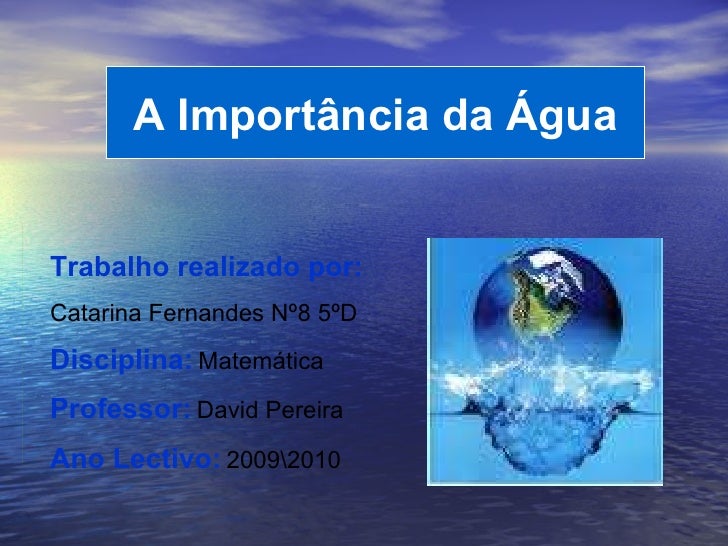 A Importância da Água

Trabalho realizado por:

Catarina Fernandes Nº8 5ºD

Disciplina: Matemática

Professor: David Pereira

Ano Lectivo: 2009\2010